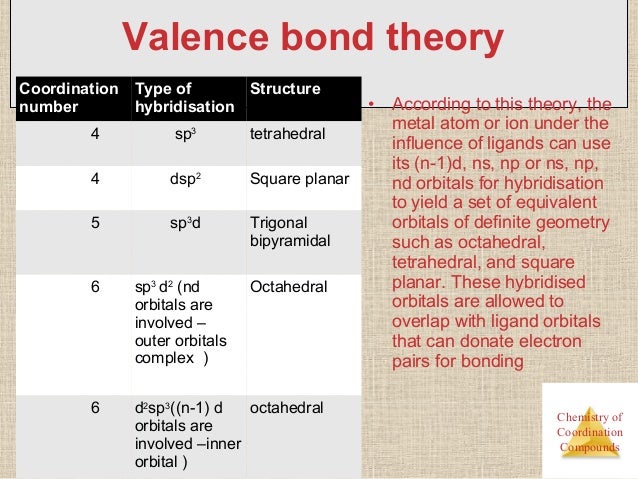 Valence bond theory

| Coordination number | Type of hybridisation | Structure |
|---|---|---|
| 4 | $sp^3$ | tetrahedral |
| 4 | $dsp^2$ | Square planar |
| 5 | $sp^3d$ | Trigonal bipyramidal |
| 6 | $sp^3 d^2$ (nd orbitals are involved – outer orbitals complex ) | Octahedral |
| 6 | $d^2sp^3$((n-1) d orbitals are involved –inner orbital ) | octahedral |

• According to this theory, the metal atom or ion under the influence of ligands can use its (n-1)d, ns, np or ns, np, nd orbitals for hybridisation to yield a set of equivalent orbitals of definite geometry such as octahedral, tetrahedral, and square planar. These hybridised orbitals are allowed to overlap with ligand orbitals that can donate electron pairs for bonding

Chemistry of Coordination Compounds